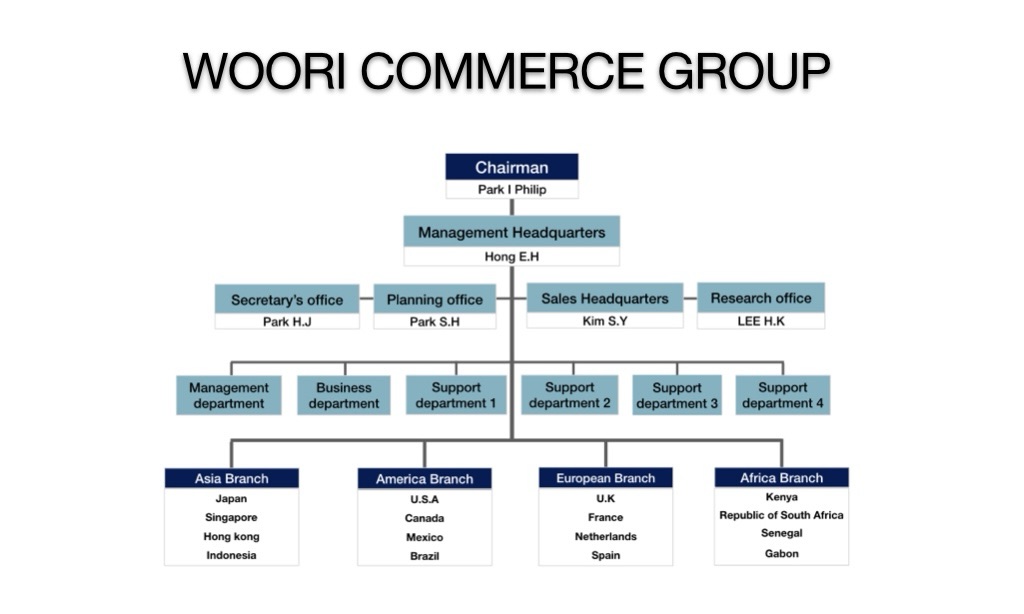 WOORI COMMERCE GROUP

Chairman
Park I Philip

Management Headquarters
Hong E.H

Secretary's office
Park H.J

Planning office
Park S.H

Sales Headquarters
Kim S.Y

Research office
LEE H.K

Management department

Business department

Support department 1

Support department 2

Support department 3

Support department 4

Asia Branch
Japan
Singapore
Hong kong
Indonesia

America Branch
U.S.A
Canada
Mexico
Brazil

European Branch
U.K
France
Netherlands
Spain

Africa Branch
Kenya
Republic of South Africa
Senegal
Gabon